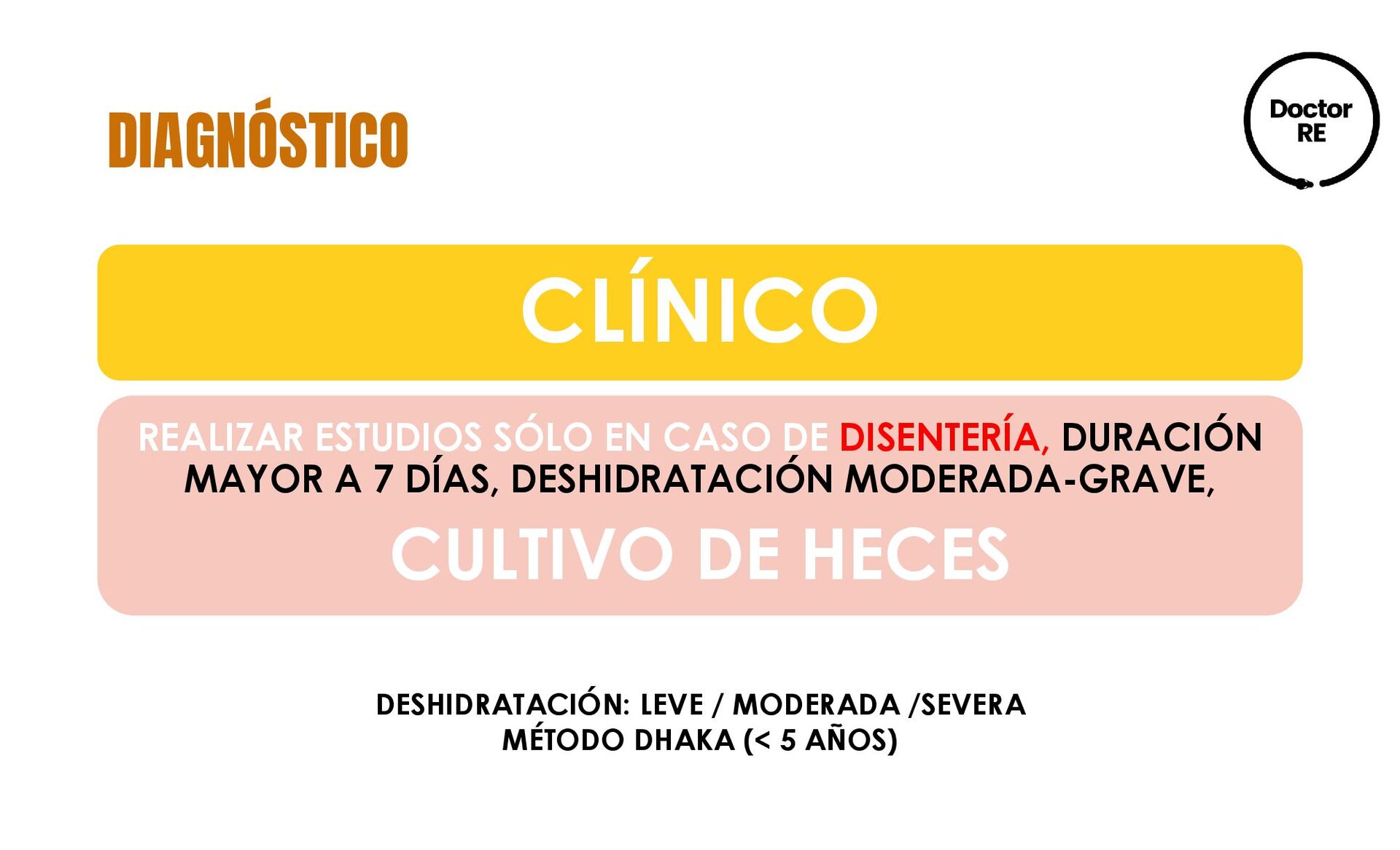 DIAGNÓSTICO

Doctor RE

CLÍNICO

REALIZAR ESTUDIOS SÓLO EN CASO DE DISENTERÍA, DURACIÓN MAYOR A 7 DÍAS, DESHIDRATACIÓN MODERADA-GRAVE,

CULTIVO DE HECES

DESHIDRATACIÓN: LEVE / MODERADA /SEVERA
MÉTODO DHAKA (< 5 AÑOS)